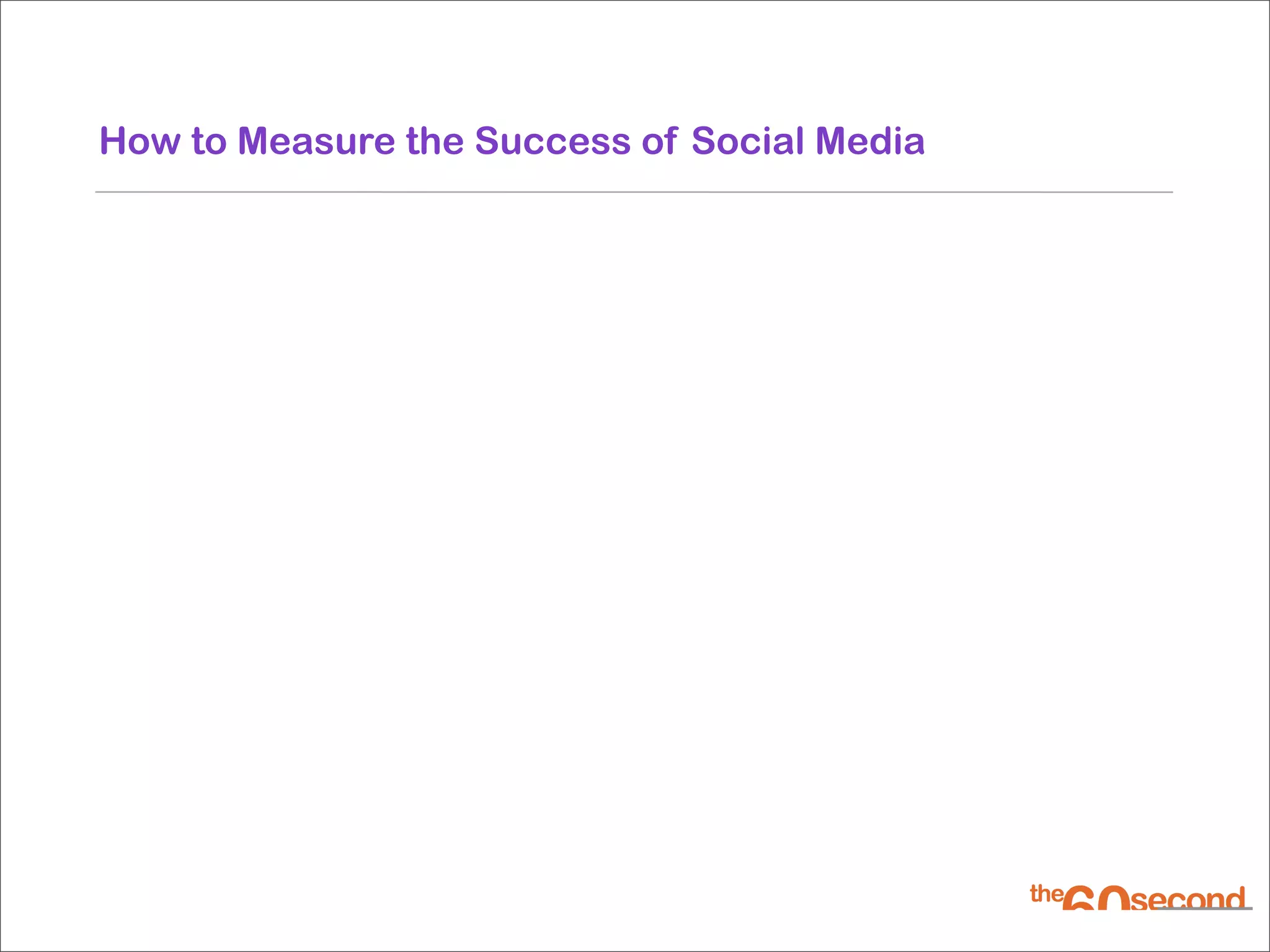 How to Measure the Success of Social Media

the60second